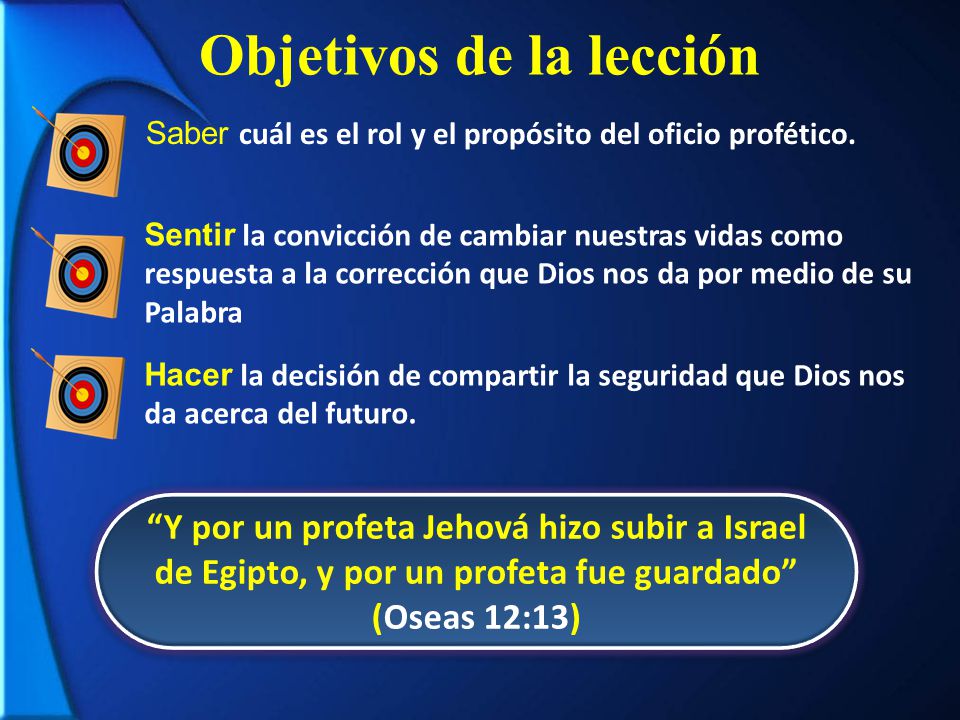 Objetivos de la lección

Saber cuál es el rol y el propósito del oficio profético.

Sentir la convicción de cambiar nuestras vidas como respuesta a la corrección que Dios nos da por medio de su Palabra

Hacer la decisión de compartir la seguridad que Dios nos da acerca del futuro.

“Y por un profeta Jehová hizo subir a Israel de Egipto, y por un profeta fue guardado” (Oseas 12:13)